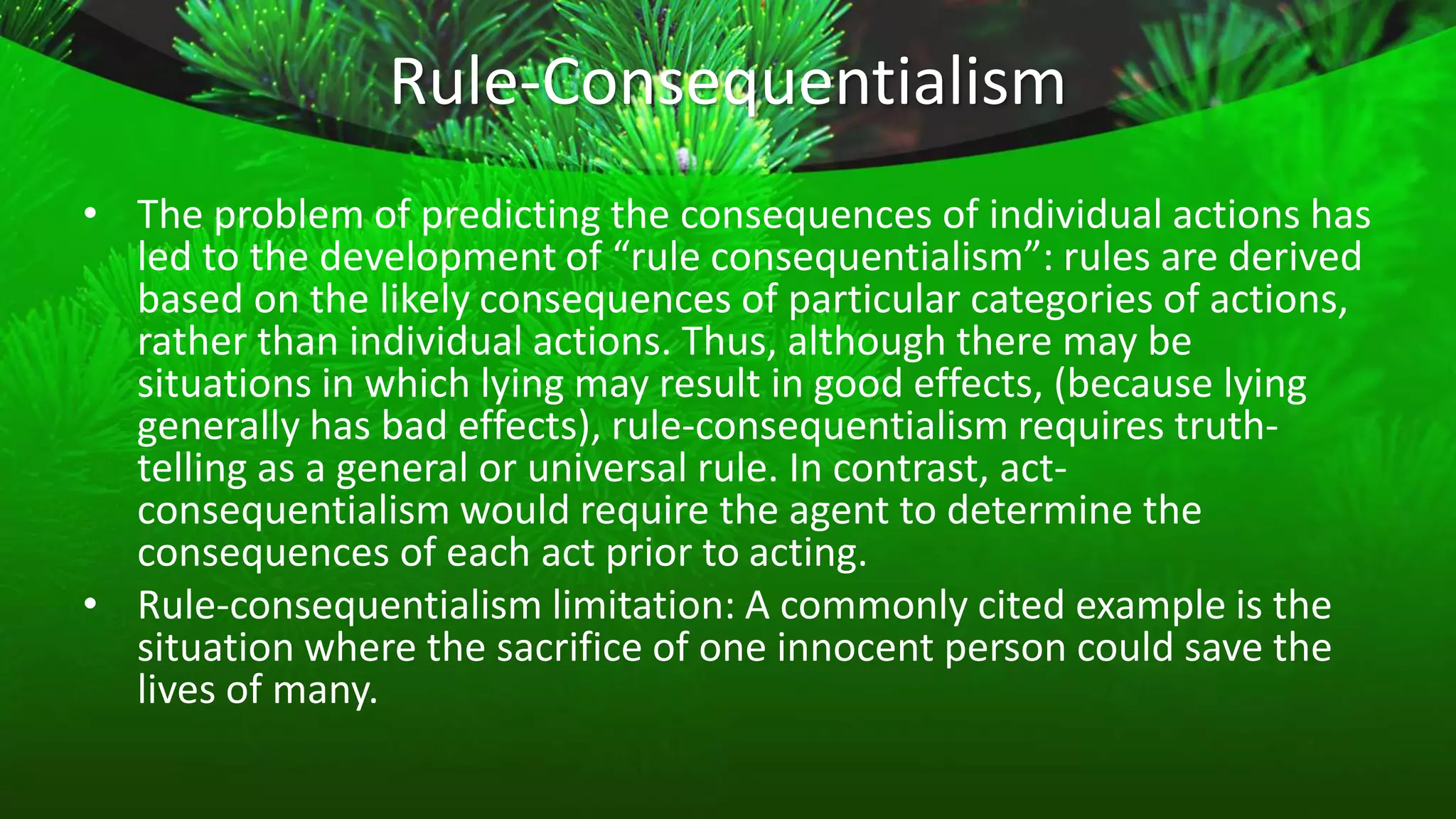 Rule-Consequentialism

• The problem of predicting the consequences of individual actions has led to the development of “rule consequentialism”: rules are derived based on the likely consequences of particular categories of actions, rather than individual actions. Thus, although there may be situations in which lying may result in good effects, (because lying generally has bad effects), rule-consequentialism requires truth-telling as a general or universal rule. In contrast, act-consequentialism would require the agent to determine the consequences of each act prior to acting.

• Rule-consequentialism limitation: A commonly cited example is the situation where the sacrifice of one innocent person could save the lives of many.